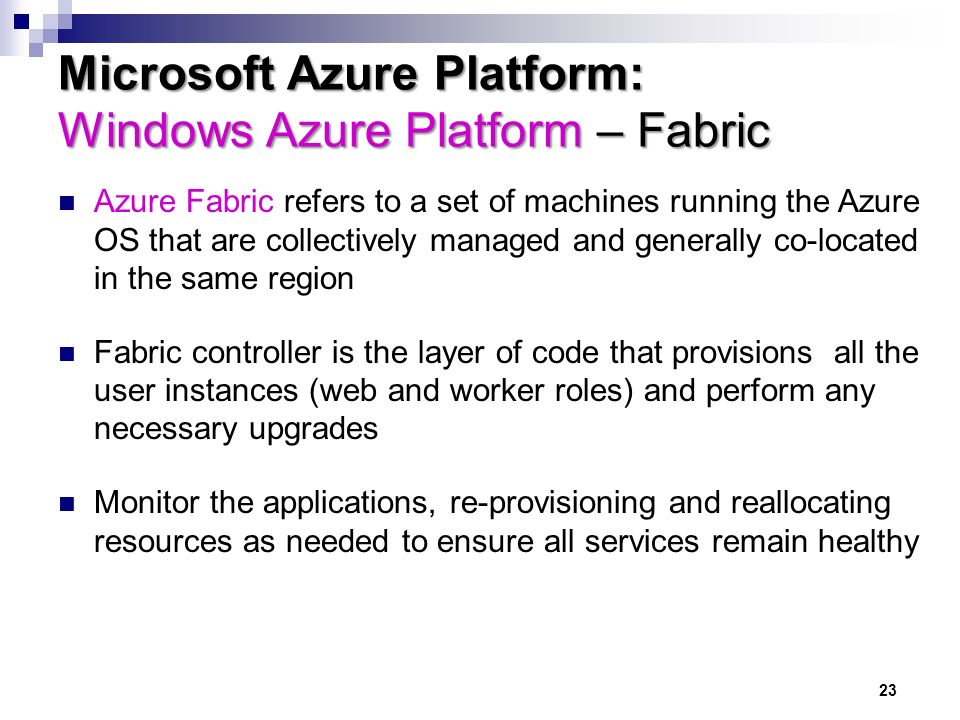 Microsoft Azure Platform:
Windows Azure Platform – Fabric

Azure Fabric refers to a set of machines running the Azure OS that are collectively managed and generally co-located in the same region

Fabric controller is the layer of code that provisions all the user instances (web and worker roles) and perform any necessary upgrades

Monitor the applications, re-provisioning and reallocating resources as needed to ensure all services remain healthy

23